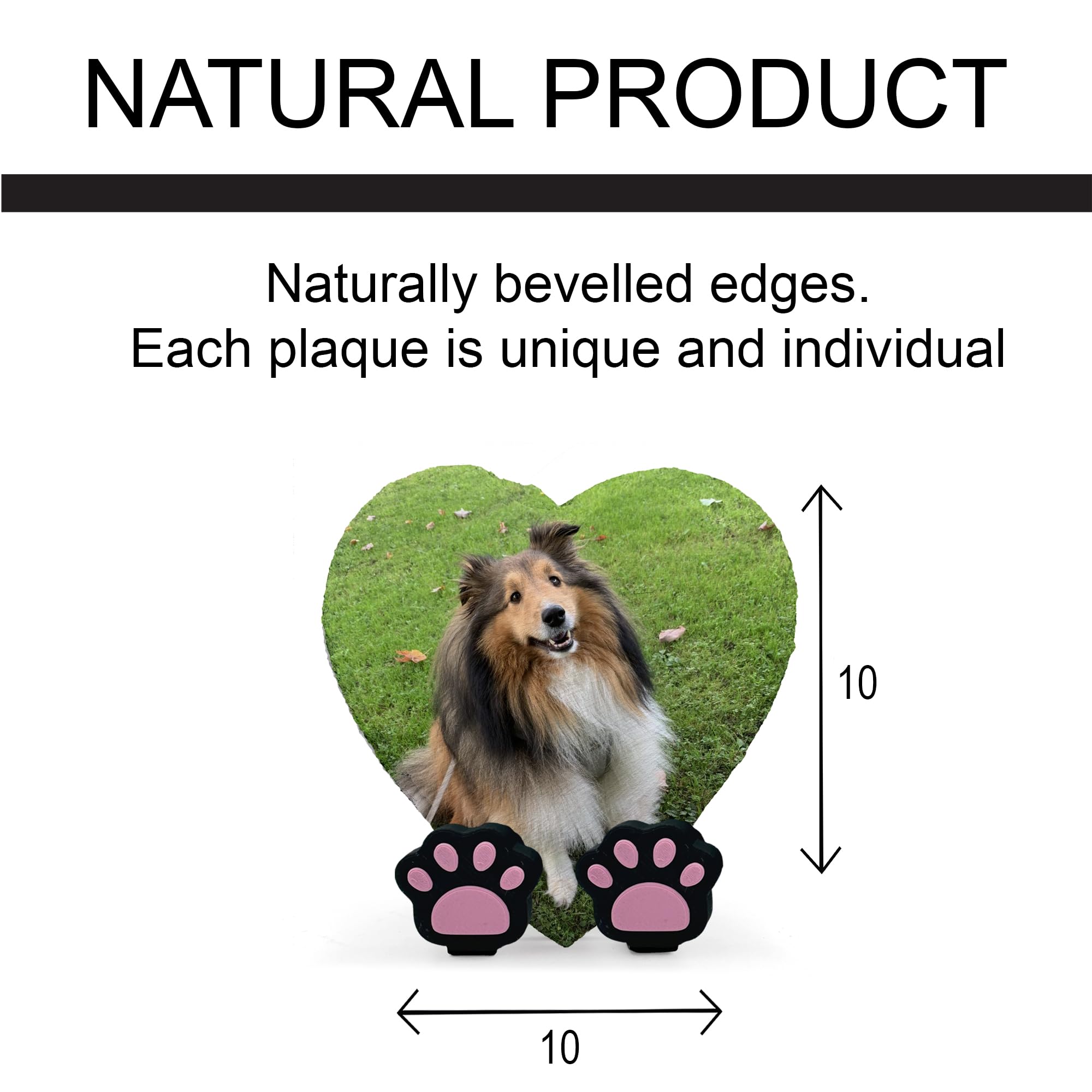 NATURAL PRODUCT

Naturally bevelled edges.
Each plaque is unique and individual

10

10